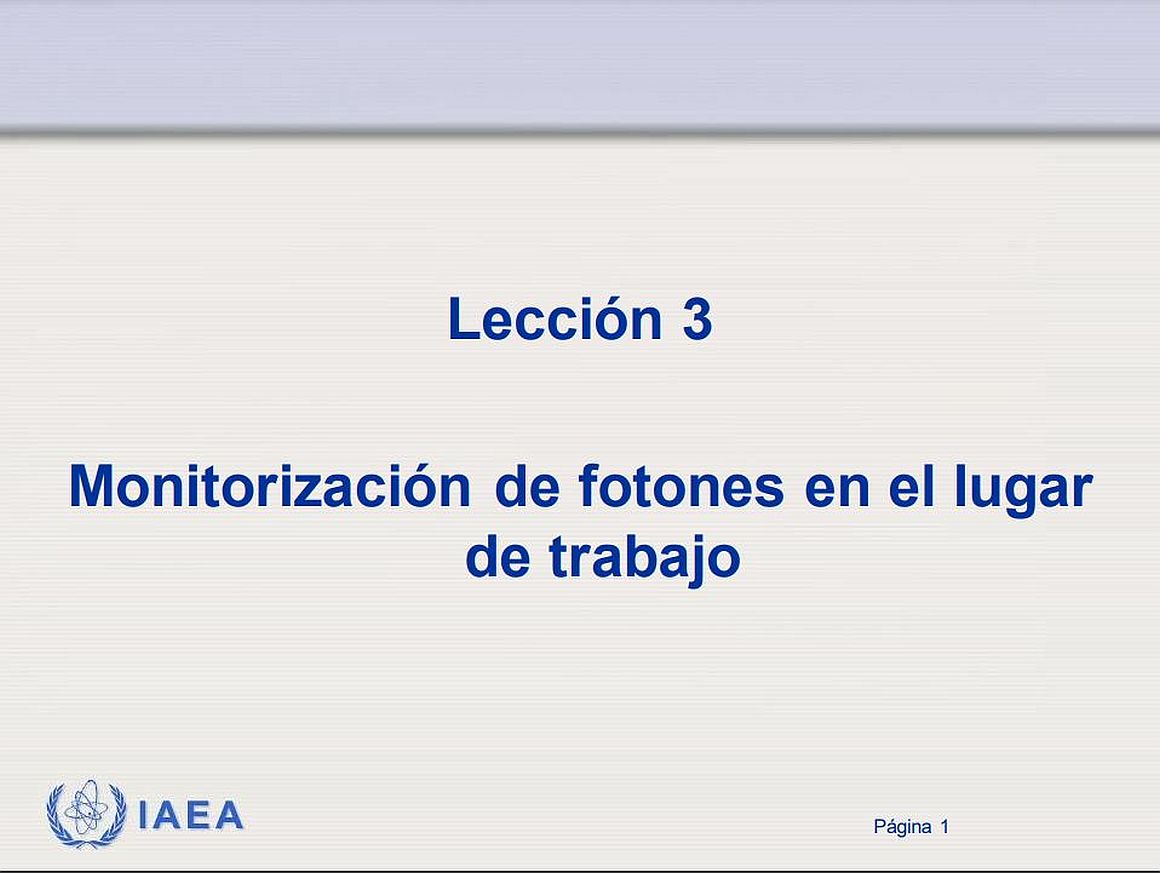 Lección 3

Monitorización de fotones en el lugar de trabajo

IAEA

Página 1